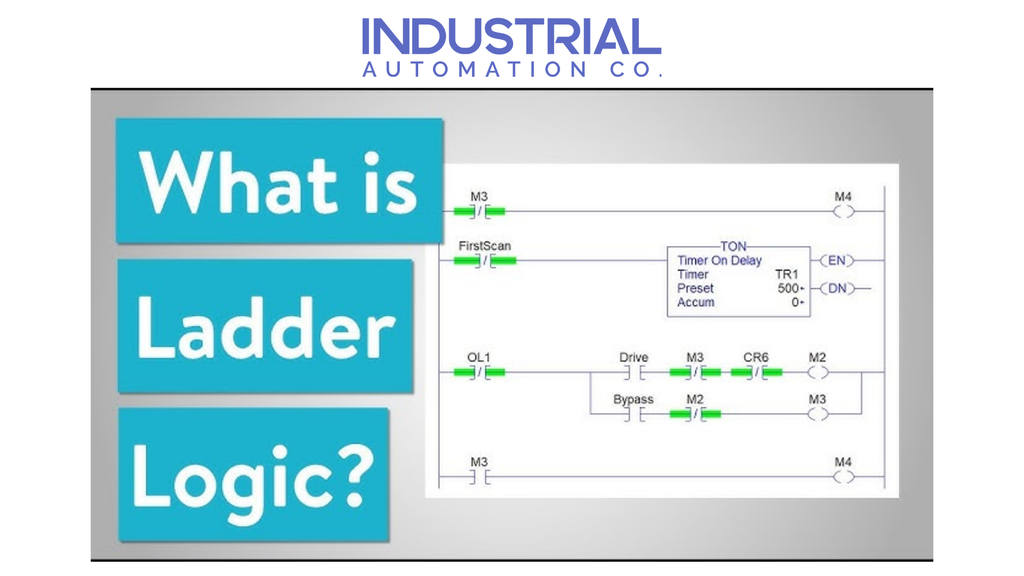 INDUSTRIAL
AUTOMATION CO.

What is
Ladder
Logic?

M3
M4
FirstScan
TON
Timer On Delay
Timer TR1
Preset 500
Accum 0
EN
DN
OL1
Drive
M3
CR6
M2
Bypass
M2
M3
M3
M4